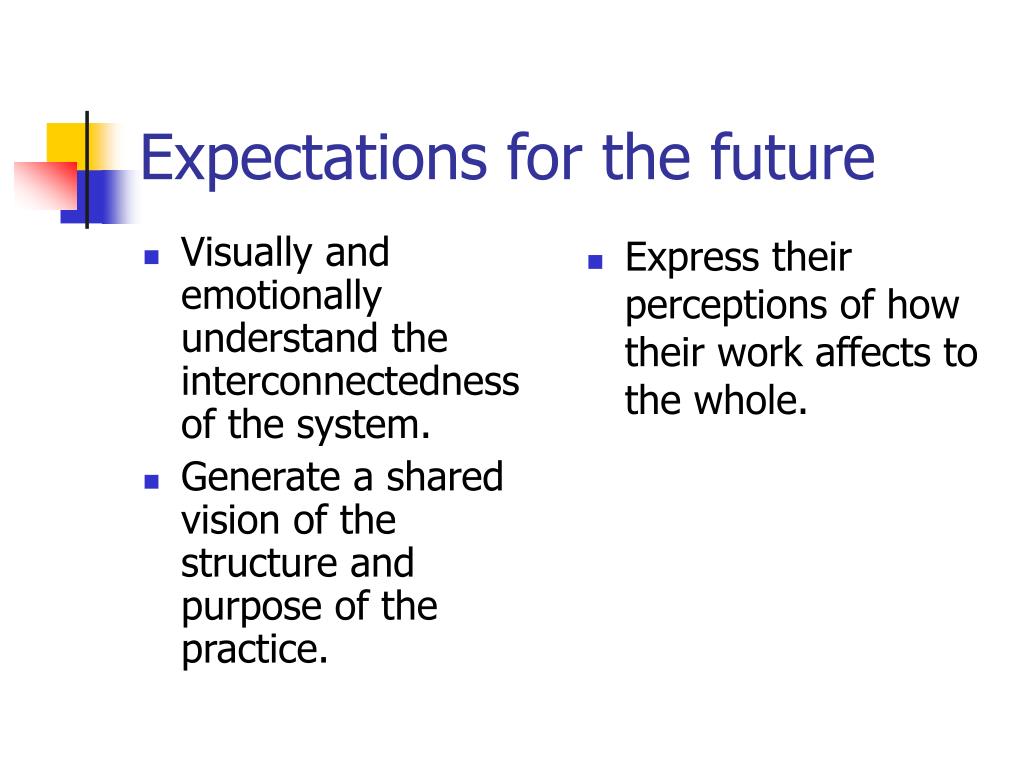 Expectations for the future

- Visually and emotionally understand the interconnectedness of the system.
- Generate a shared vision of the structure and purpose of the practice.

- Express their perceptions of how their work affects to the whole.